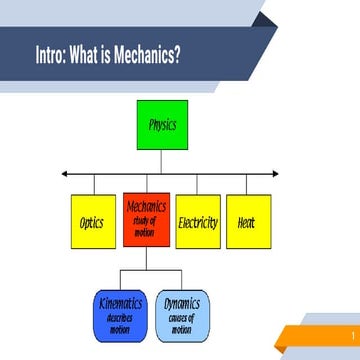 Intro: What is Mechanics?

Physics

Optics

Mechanics study of motion

Electricity

Heat

Kinematics describes motion

Dynamics causes of motion

1